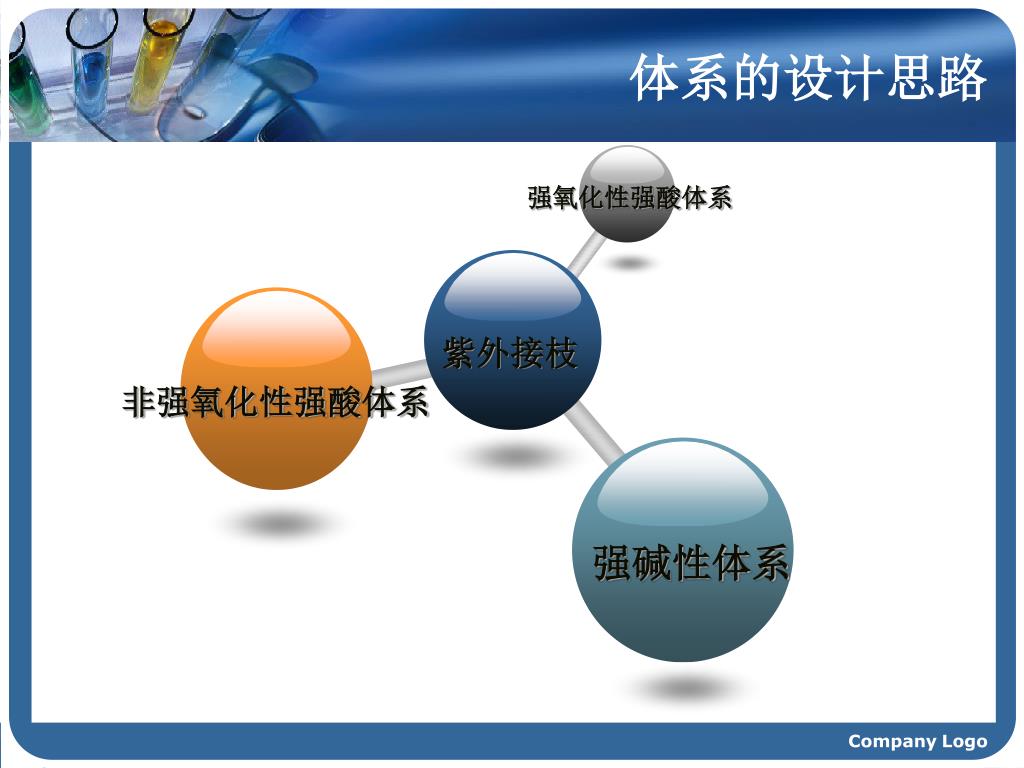 体系的设计思路

强氧化性强酸体系

紫外接枝

非强氧化性强酸体系

强碱性体系

Company Logo